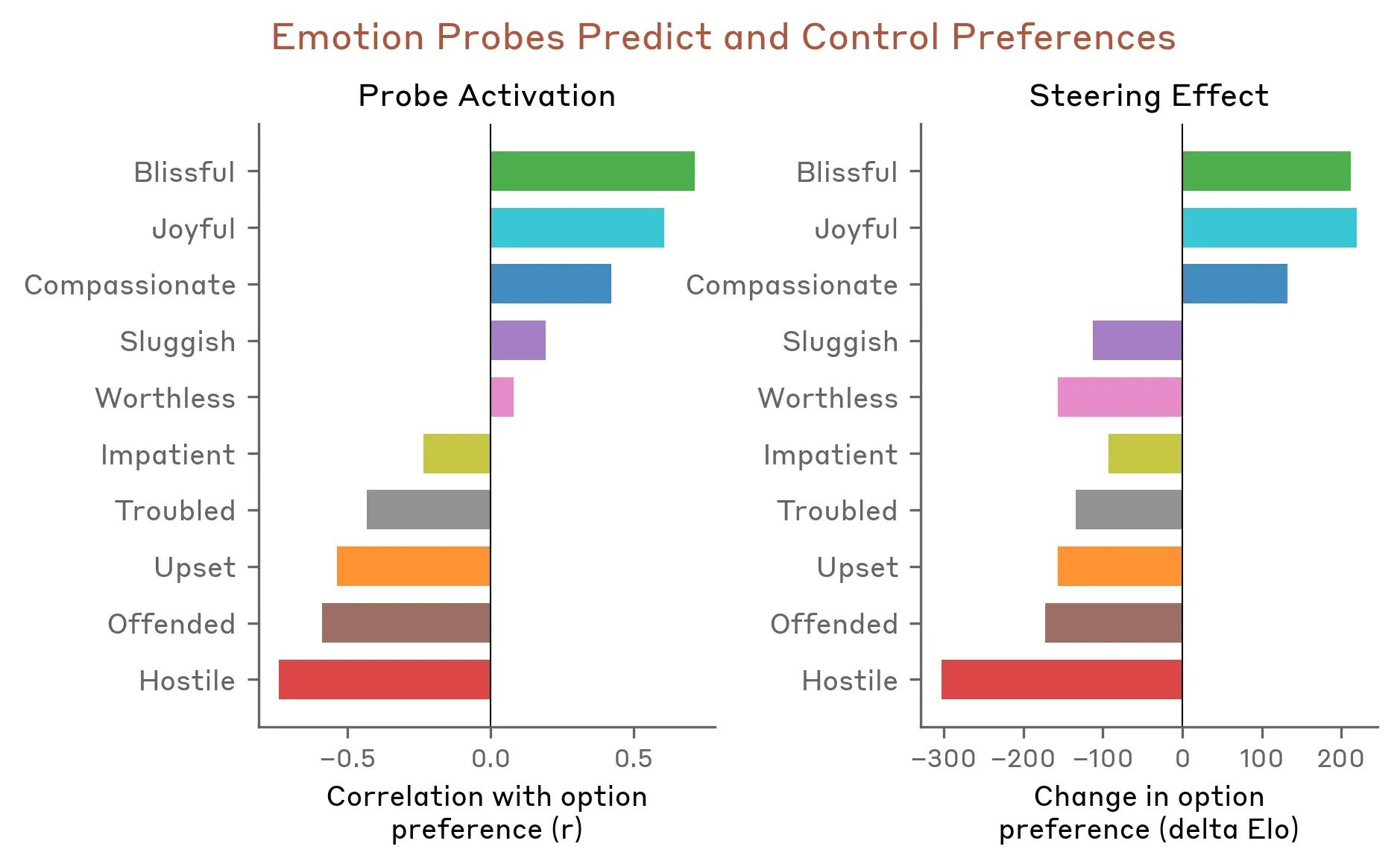 Emotion Probes Predict and Control Preferences

Probe Activation

Blissful
Joyful
Compassionate
Sluggish
Worthless
Impatient
Troubled
Upset
Offended
Hostile

−0.5 0.0 0.5

Correlation with option preference (r)

Steering Effect

Blissful
Joyful
Compassionate
Sluggish
Worthless
Impatient
Troubled
Upset
Offended
Hostile

−300 −200 −100 0 100 200

Change in option preference (delta Elo)